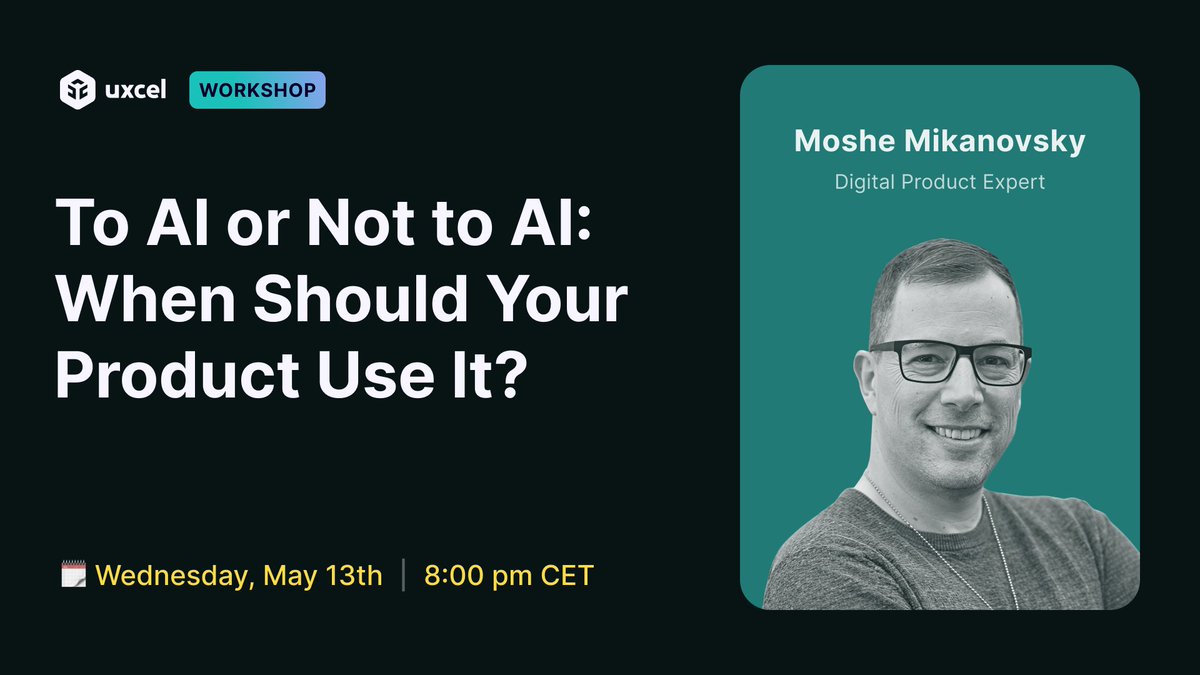 uxcel WORKSHOP

To AI or Not to AI: When Should Your Product Use It?

Wednesday, May 13th | 8:00 pm CET

Moshe Mikanovsky

Digital Product Expert